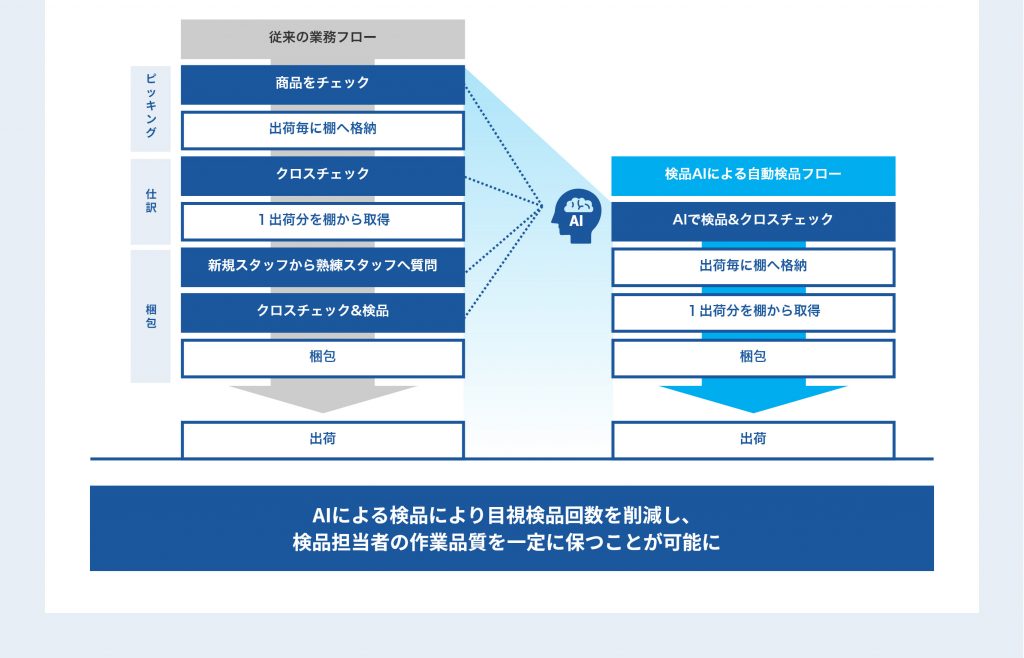 従来の業務フロー

ピッキング
商品をチェック
出荷毎に棚へ格納

仕訳
クロスチェック
1出荷分を棚から取得

梱包
新規スタッフから熟練スタッフへ質問
クロスチェック&検品
梱包

出荷

AI

検品AIによる自動検品フロー
AIで検品&クロスチェック
出荷毎に棚へ格納
1出荷分を棚から取得
梱包

出荷

AIによる検品により目視検品回数を削減し、
検品担当者の作業品質を一定に保つことが可能に